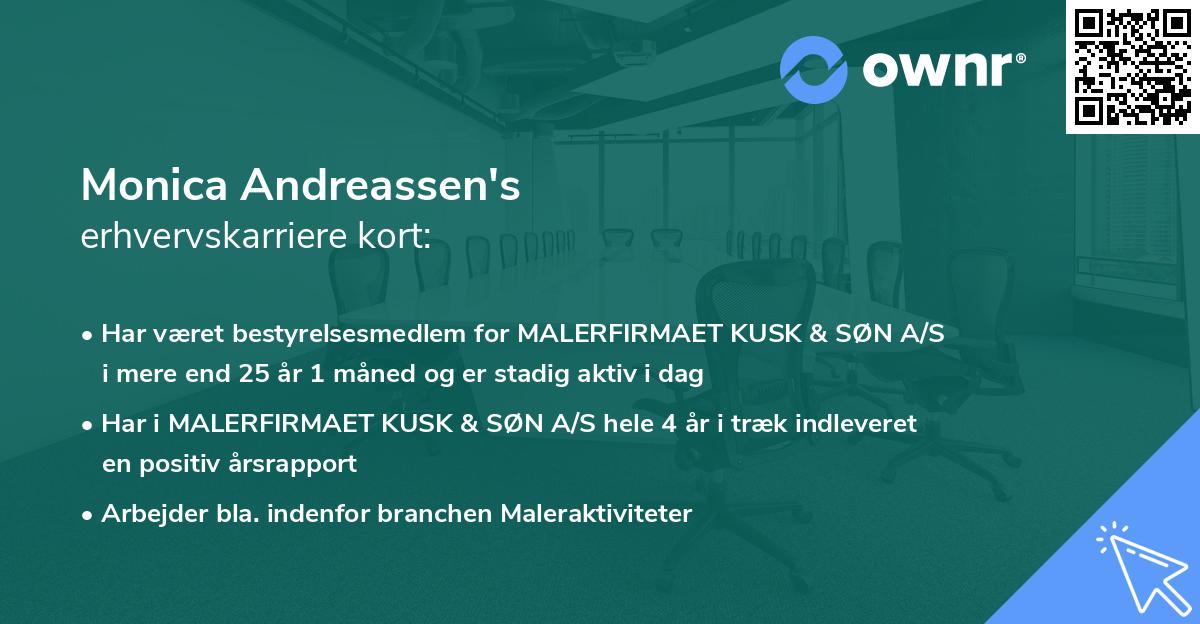 ownr®

Monica Andreassen's
erhvervskarriere kort:

• Har været bestyrelsesmedlem for MALERFIRMAET KUSK & SØN A/S i mere end 25 år 1 måned og er stadig aktiv i dag

• Har i MALERFIRMAET KUSK & SØN A/S hele 4 år i træk indleveret en positiv årsrapport

• Arbejder bla. indenfor branchen Maleraktiviteter